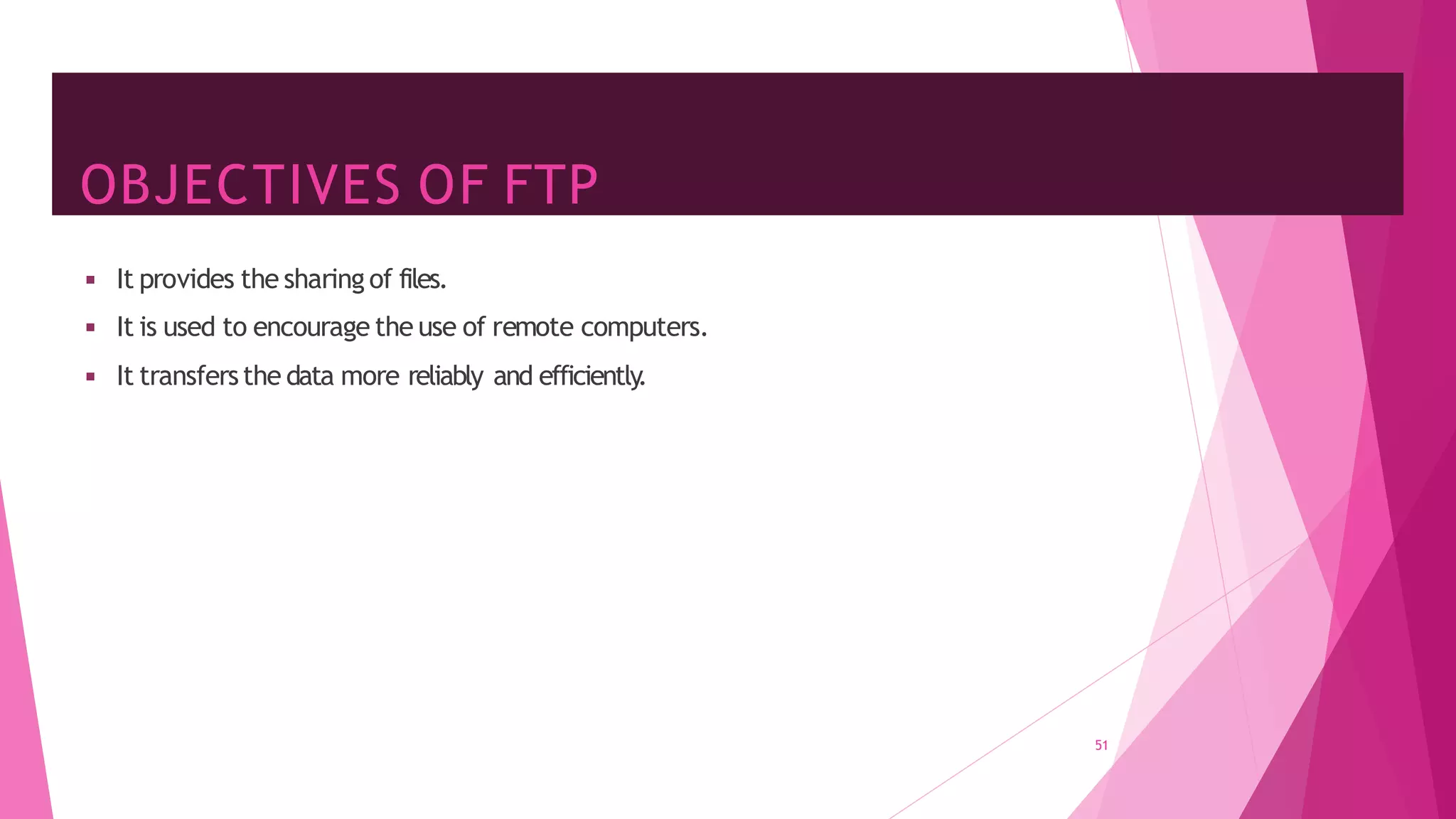 OBJECTIVES OF FTP

▪ It provides the sharing of files.

▪ It is used to encourage the use of remote computers.

▪ It transfers the data more reliably and efficiently.

51